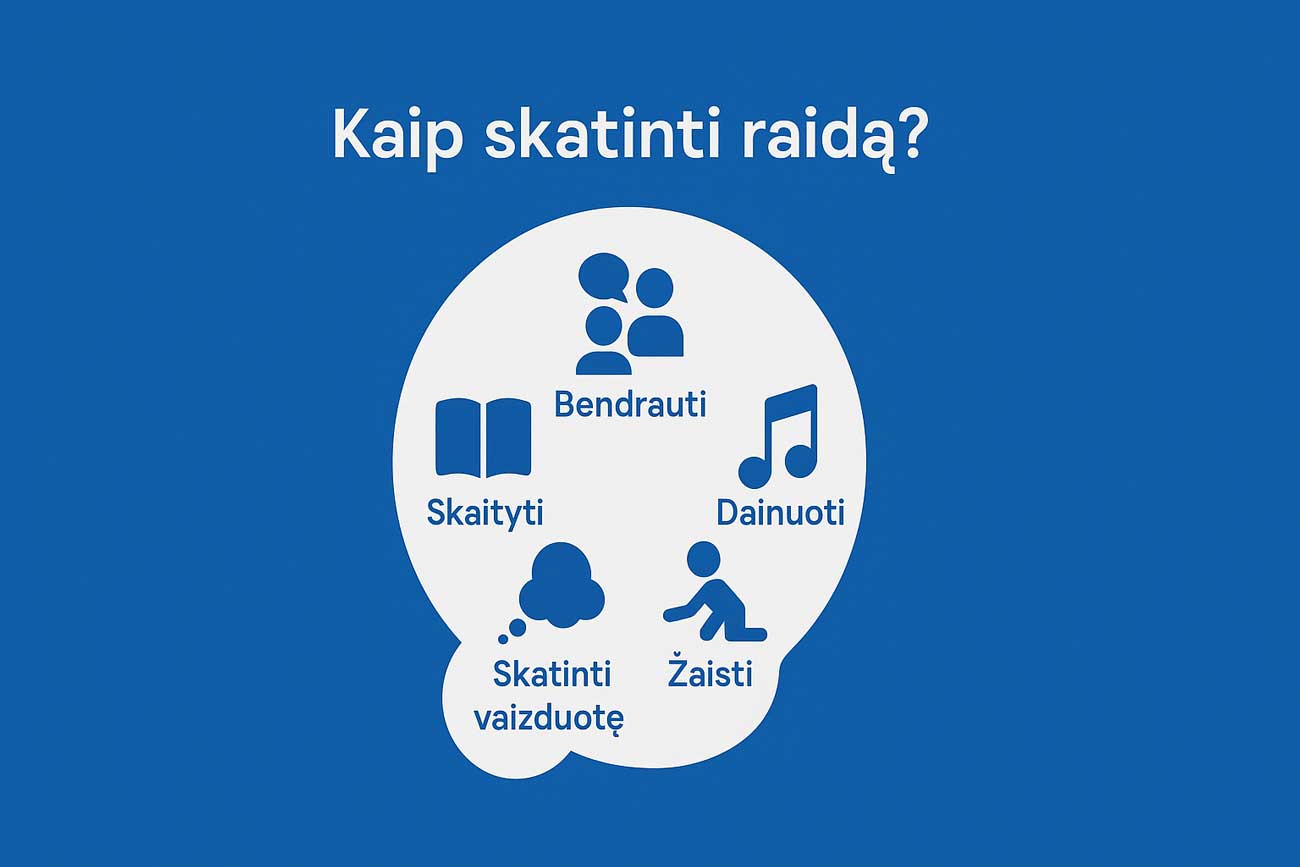 Kaip skatinti raidą?

Bendrauti

Skaityti

Dainuoti

Skatinti vaizduotę

Žaisti